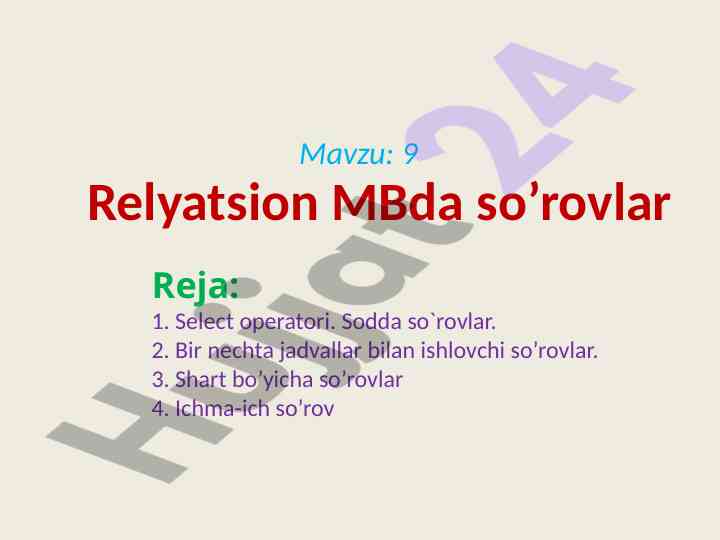 Mavzu: 9

Relyatsion MBda so’rovlar

Reja:

1. Select operatori. Sodda so`rovlar.
2. Bir nechta jadvallar bilan ishlovchi so’rovlar.
3. Shart bo’yicha so’rovlar
4. Ichma-ich so’rov

Hujjat24